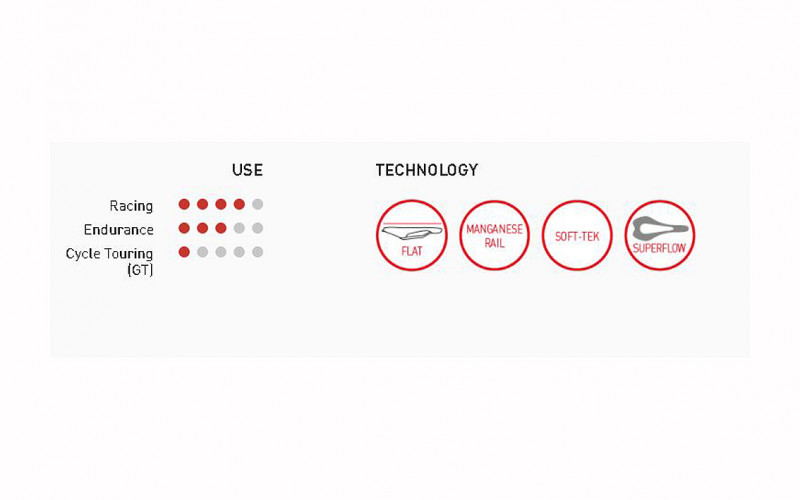 USE

Racing
Endurance
Cycle Touring (GT)

TECHNOLOGY

FLAT

MANGANESE RAIL

SOFT-TEK

SUPERFLOW